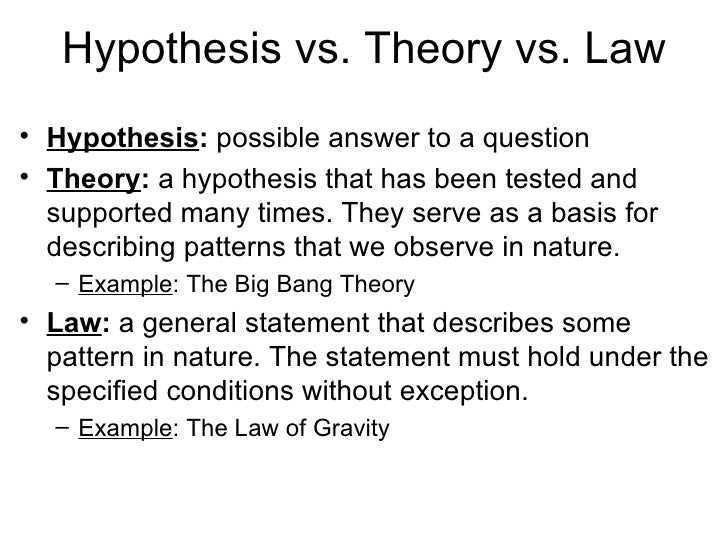 Hypothesis vs. Theory vs. Law

• Hypothesis: possible answer to a question
• Theory: a hypothesis that has been tested and supported many times. They serve as a basis for describing patterns that we observe in nature.
– Example: The Big Bang Theory
• Law: a general statement that describes some pattern in nature. The statement must hold under the specified conditions without exception.
– Example: The Law of Gravity